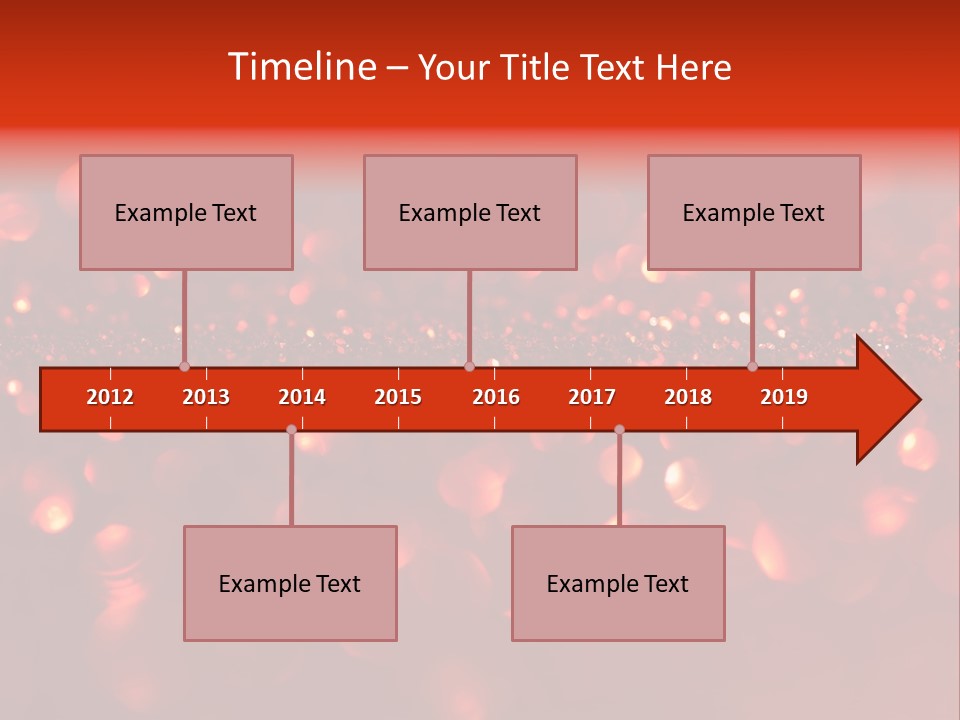 Timeline – Your Title Text Here

Example Text

Example Text

Example Text

2012 2013 2014 2015 2016 2017 2018 2019

Example Text

Example Text